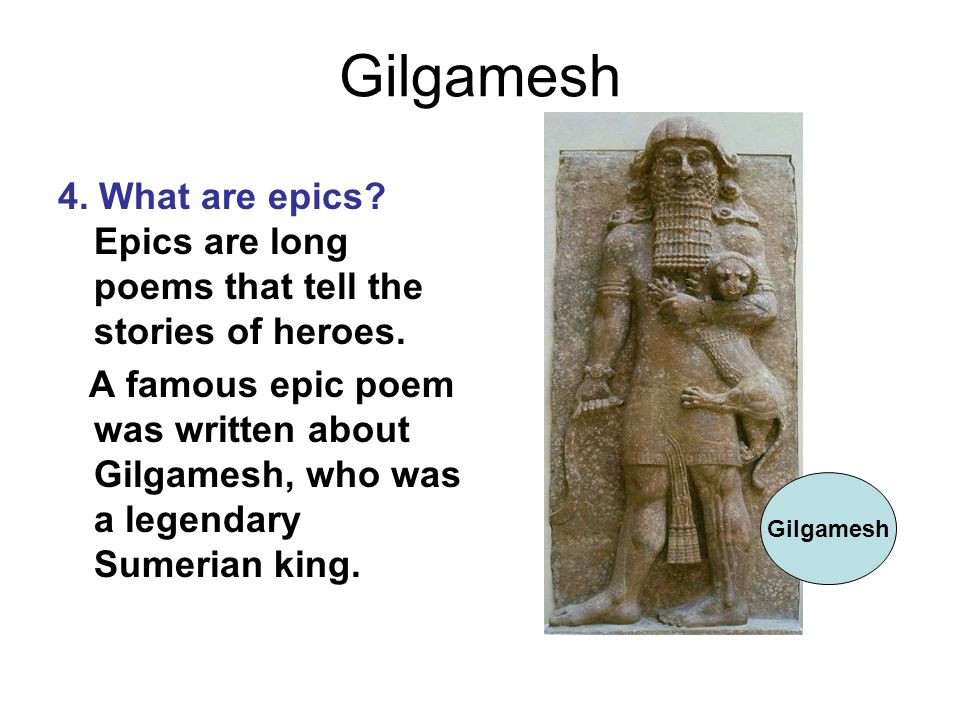 Gilgamesh

4. What are epics?
Epics are long poems that tell the stories of heroes.

A famous epic poem was written about Gilgamesh, who was a legendary Sumerian king.

Gilgamesh